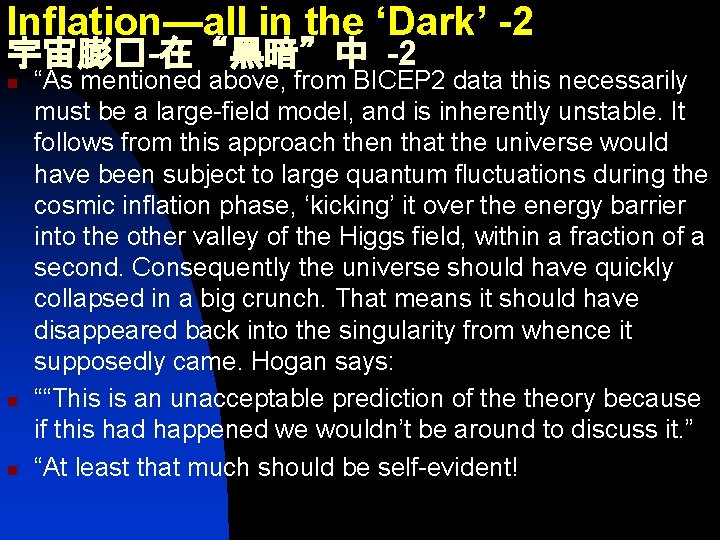 Inflation—all in the ‘Dark’ -2
宇宙膨口-在“黑暗”中 -2

“As mentioned above, from BICEP2 data this necessarily must be a large-field model, and is inherently unstable. It follows from this approach then that the universe would have been subject to large quantum fluctuations during the cosmic inflation phase, ‘kicking’ it over the energy barrier into the other valley of the Higgs field, within a fraction of a second. Consequently the universe should have quickly collapsed in a big crunch. That means it should have disappeared back into the singularity from whence it supposedly came. Hogan says:

““This is an unacceptable prediction of the theory because if this had happened we wouldn’t be around to discuss it.”

“At least that much should be self-evident!